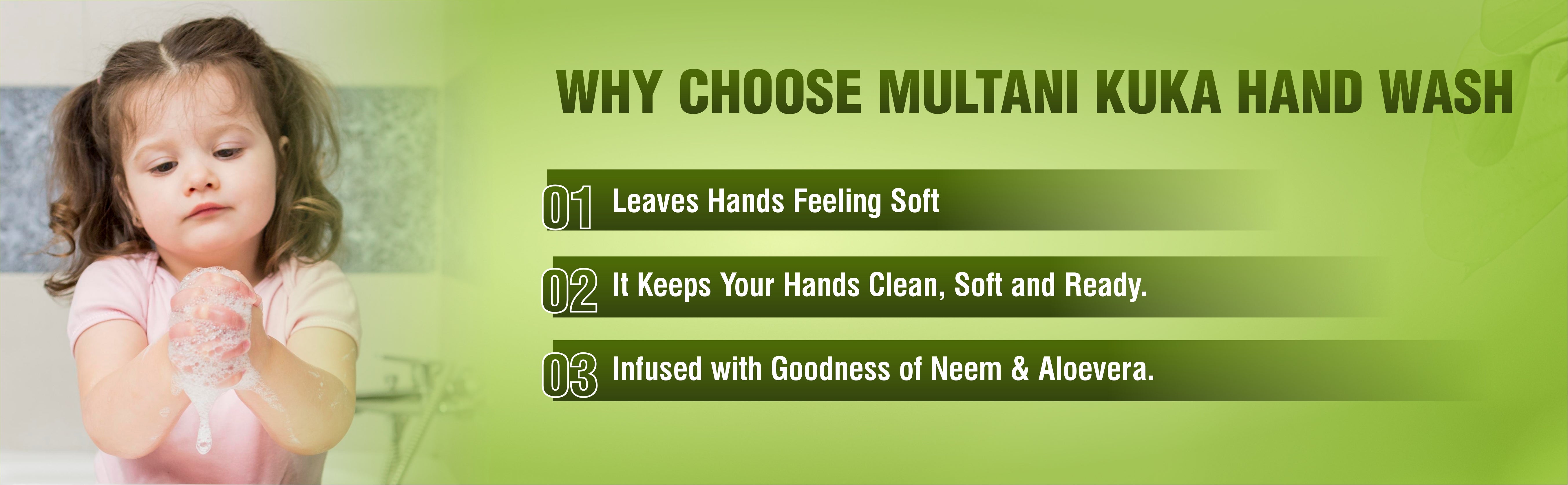 WHY CHOOSE MULTANI KUKA HAND WASH

01 Leaves Hands Feeling Soft

02 It Keeps Your Hands Clean, Soft and Ready.

03 Infused with Goodness of Neem & Aloevera.